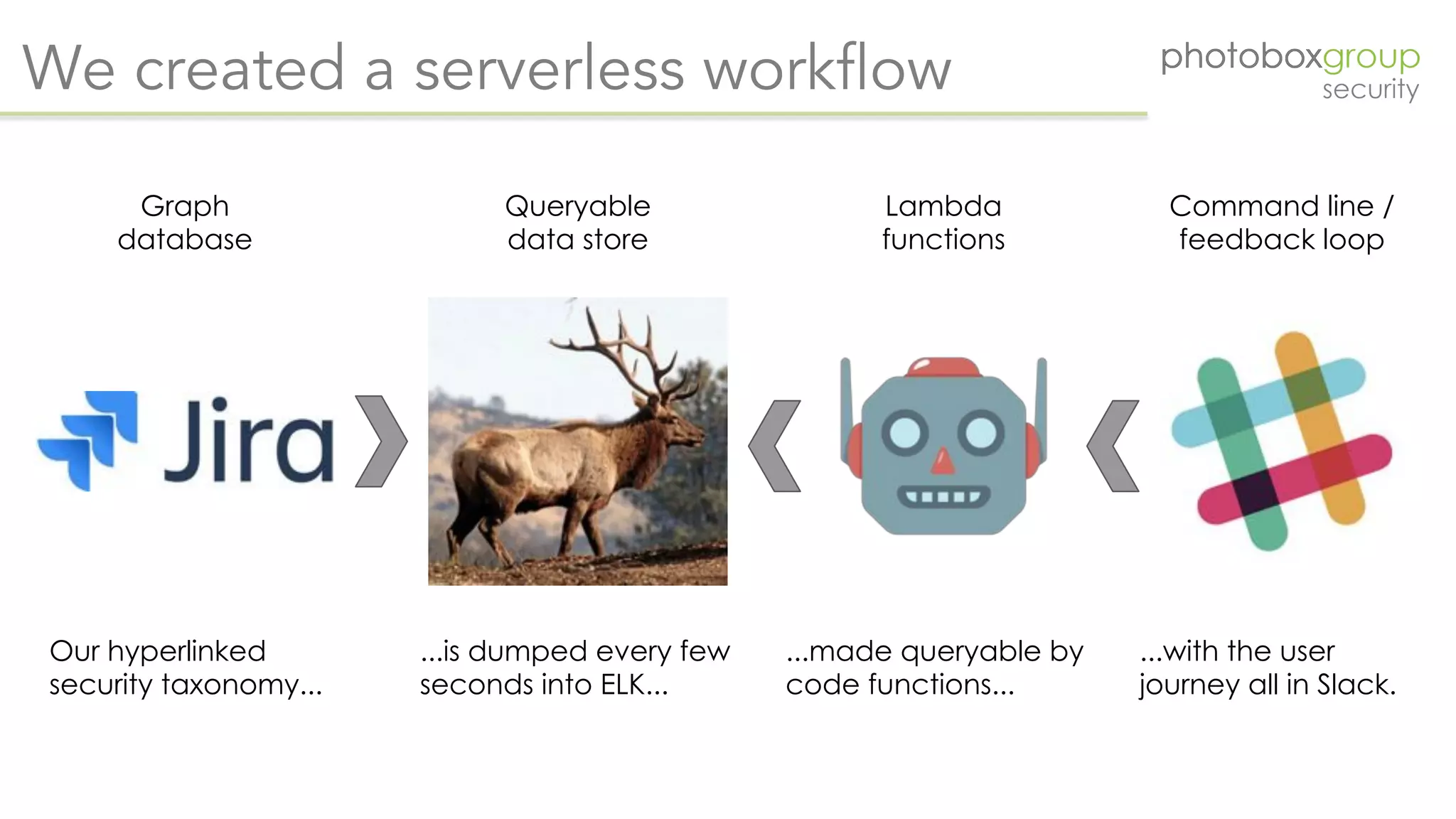 We created a serverless workflow

photoboxgroup
security

Graph database

Queryable data store

Lambda functions

Command line / feedback loop

Jira

Our hyperlinked security taxonomy...

...is dumped every few seconds into ELK...

...made queryable by code functions...

...with the user journey all in Slack.